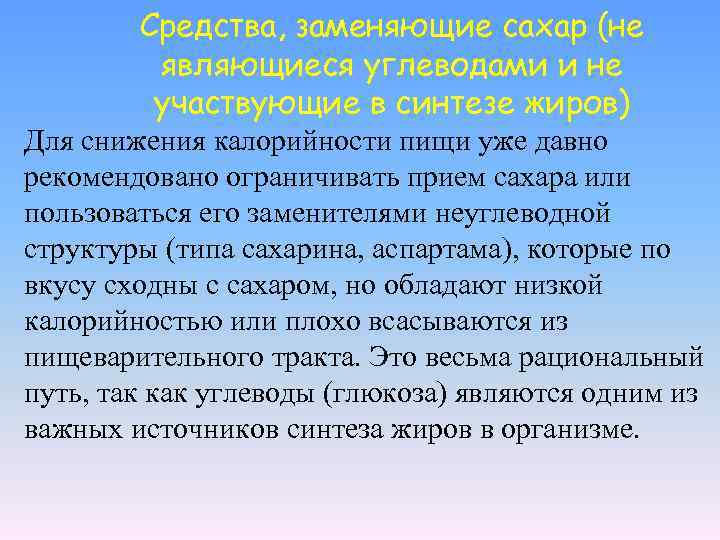 Средства, заменяющие сахар (не являющиеся углеводами и не участвующие в синтезе жиров)

Для снижения калорийности пищи уже давно рекомендовано ограничивать прием сахара или пользоваться его заменителями неуглеводной структуры (типа сахарина, аспартама), которые по вкусу сходны с сахаром, но обладают низкой калорийностью или плохо всасываются из пищеварительного тракта. Это весьма рациональный путь, так как углеводы (глюкоза) являются одним из важных источников синтеза жиров в организме.